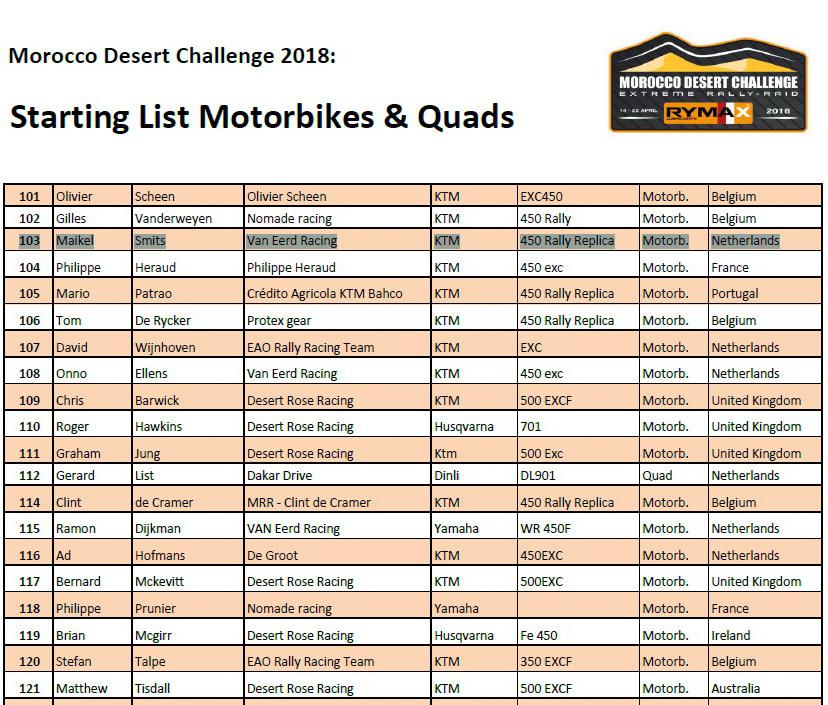 Morocco Desert Challenge 2018:

Starting List Motorbikes & Quads

MOROCCO DESERT CHALLENGE
EXTREME RALLY-RAID
14 - 22 APRIL
RYMAX
2018

| 101 | Olivier | Scheen | Olivier Scheen | KTM | EXC450 | Motorb. | Belgium |
|---|---|---|---|---|---|---|---|
| 102 | Gilles | Vanderweyen | Nomade racing | KTM | 450 Rally | Motorb. | Belgium |
| 103 | Maikel | Smits | Van Eerd Racing | KTM | 450 Rally Replica | Motorb. | Netherlands |
| 104 | Philippe | Heraud | Philippe Heraud | KTM | 450 exc | Motorb. | France |
| 105 | Mario | Patrao | Crédito Agricola KTM Bahco | KTM | 450 Rally Replica | Motorb. | Portugal |
| 106 | Tom | De Rycker | Protex gear | KTM | 450 Rally Replica | Motorb. | Belgium |
| 107 | David | Wijnhoven | EAO Rally Racing Team | KTM | EXC | Motorb. | Netherlands |
| 108 | Onno | Ellens | Van Eerd Racing | KTM | 450 exc | Motorb. | Netherlands |
| 109 | Chris | Barwick | Desert Rose Racing | KTM | 500 EXCF | Motorb. | United Kingdom |
| 110 | Roger | Hawkins | Desert Rose Racing | Husqvarna | 701 | Motorb. | United Kingdom |
| 111 | Graham | Jung | Desert Rose Racing | Ktm | 500 Exc | Motorb. | United Kingdom |
| 112 | Gerard | List | Dakar Drive | Dinli | DL901 | Quad | Netherlands |
| 114 | Clint | de Cramer | MRR - Clint de Cramer | KTM | 450 Rally Replica | Motorb. | Belgium |
| 115 | Ramon | Dijkman | VAN Eerd Racing | Yamaha | WR 450F | Motorb. | Netherlands |
| 116 | Ad | Hofmans | De Groot | KTM | 450EXC | Motorb. | Netherlands |
| 117 | Bernard | Mckevitt | Desert Rose Racing | KTM | 500EXC | Motorb. | United Kingdom |
| 118 | Philippe | Prunier | Nomade racing | Yamaha | | Motorb. | France |
| 119 | Brian | Mcgirr | Desert Rose Racing | Husqvarna | Fe 450 | Motorb. | Ireland |
| 120 | Stefan | Talpe | EAO Rally Racing Team | KTM | 350 EXCF | Motorb. | Belgium |
| 121 | Matthew | Tisdall | Desert Rose Racing | KTM | 500 EXCF | Motorb. | Australia |